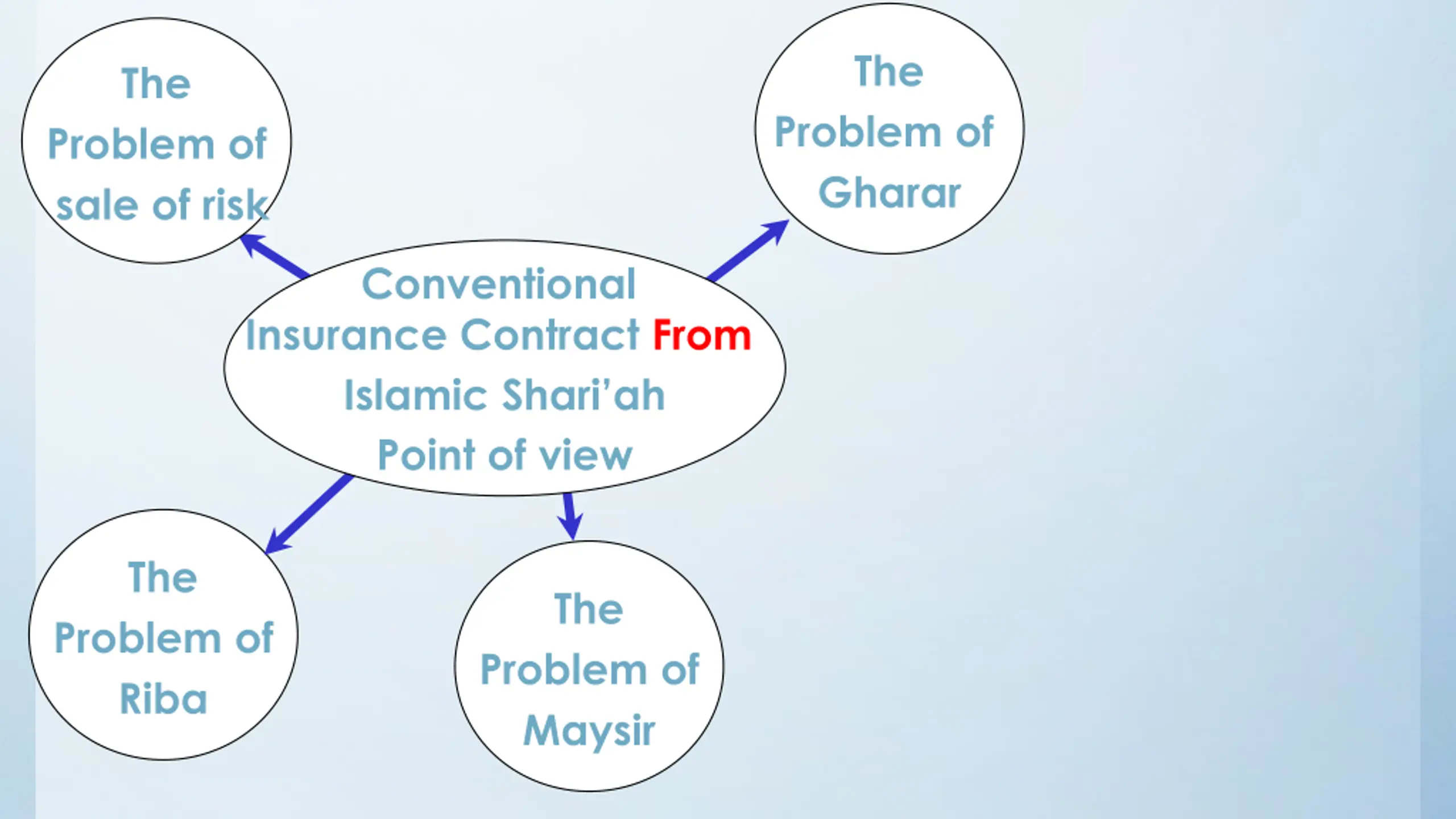 The Problem of sale of risk

The Problem of Gharar

Conventional Insurance Contract From Islamic Shari'ah Point of view

The Problem of Riba

The Problem of Maysir